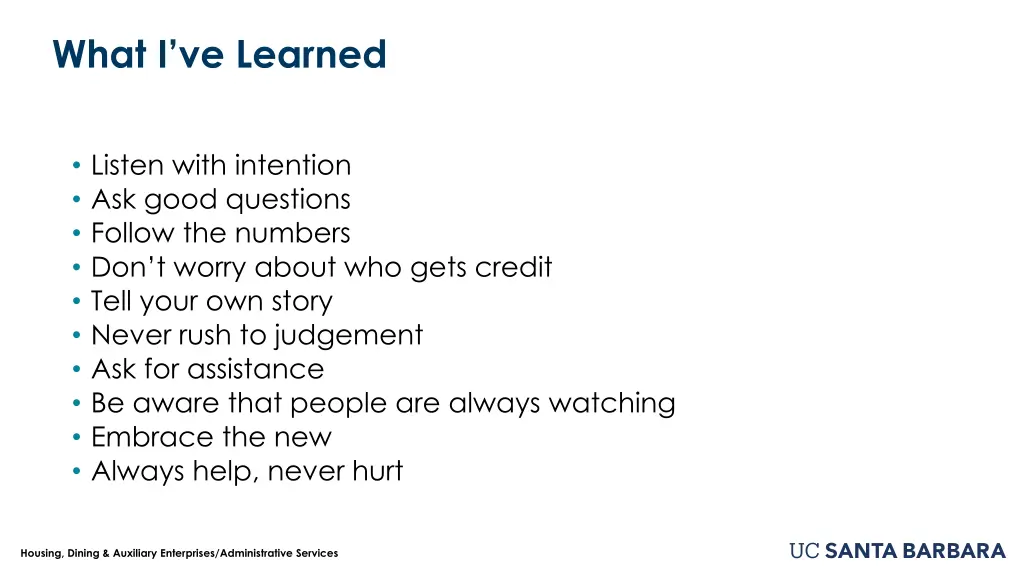 What I’ve Learned

• Listen with intention
• Ask good questions
• Follow the numbers
• Don’t worry about who gets credit
• Tell your own story
• Never rush to judgement
• Ask for assistance
• Be aware that people are always watching
• Embrace the new
• Always help, never hurt

Housing, Dining & Auxiliary Enterprises/Administrative Services

UC SANTA BARBARA